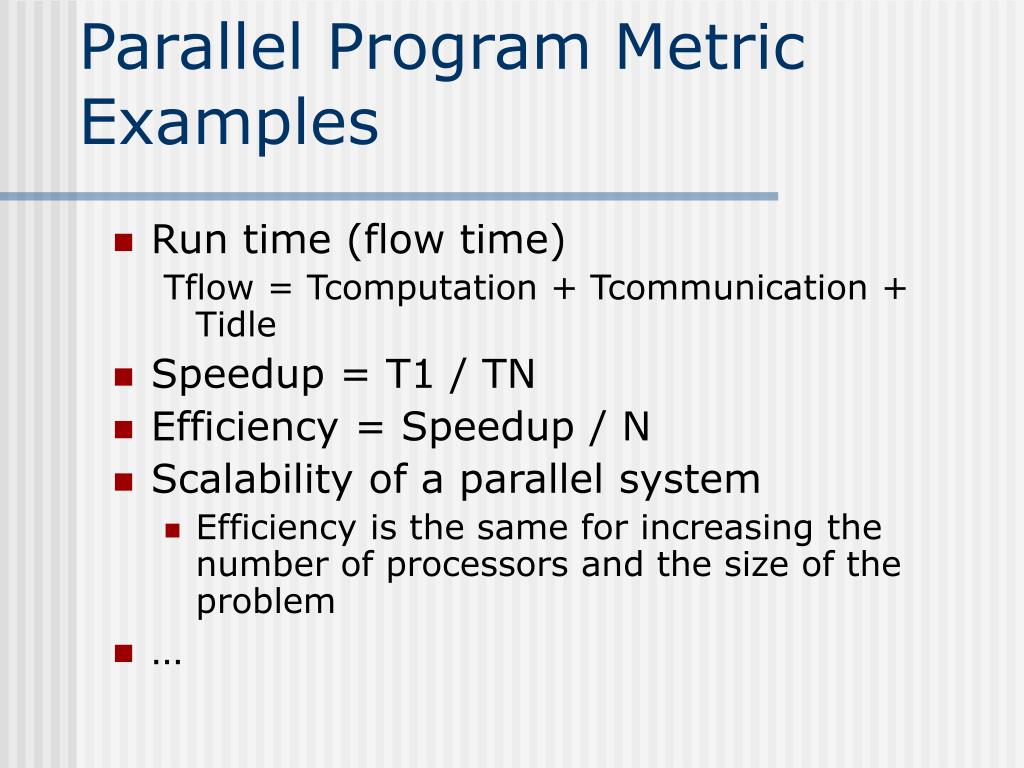 Parallel Program Metric Examples

- Run time (flow time)
  Tflow = Tcomputation + Tcommunication + Tidle
- Speedup = T1 / TN
- Efficiency = Speedup / N
- Scalability of a parallel system
  - Efficiency is the same for increasing the number of processors and the size of the problem
- …